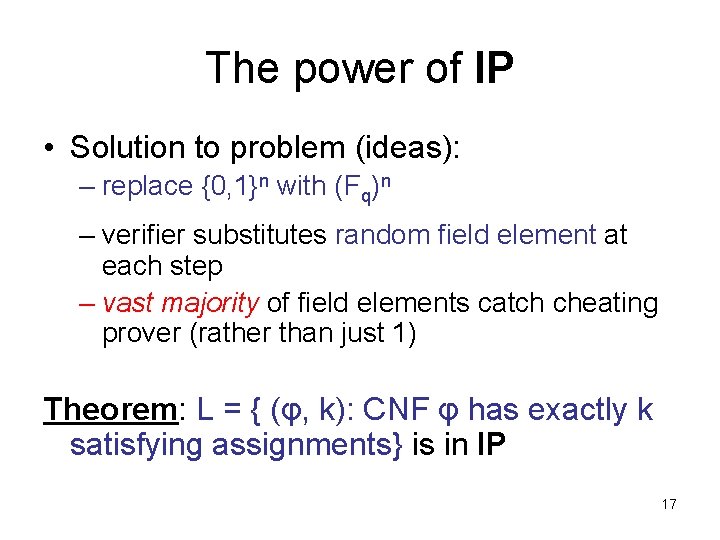 The power of IP

• Solution to problem (ideas):
– replace $\{0,1\}^n$ with $(F_q)^n$
– verifier substitutes random field element at each step
– vast majority of field elements catch cheating prover (rather than just 1)

Theorem: L = { (φ, k): CNF φ has exactly k satisfying assignments} is in IP

17